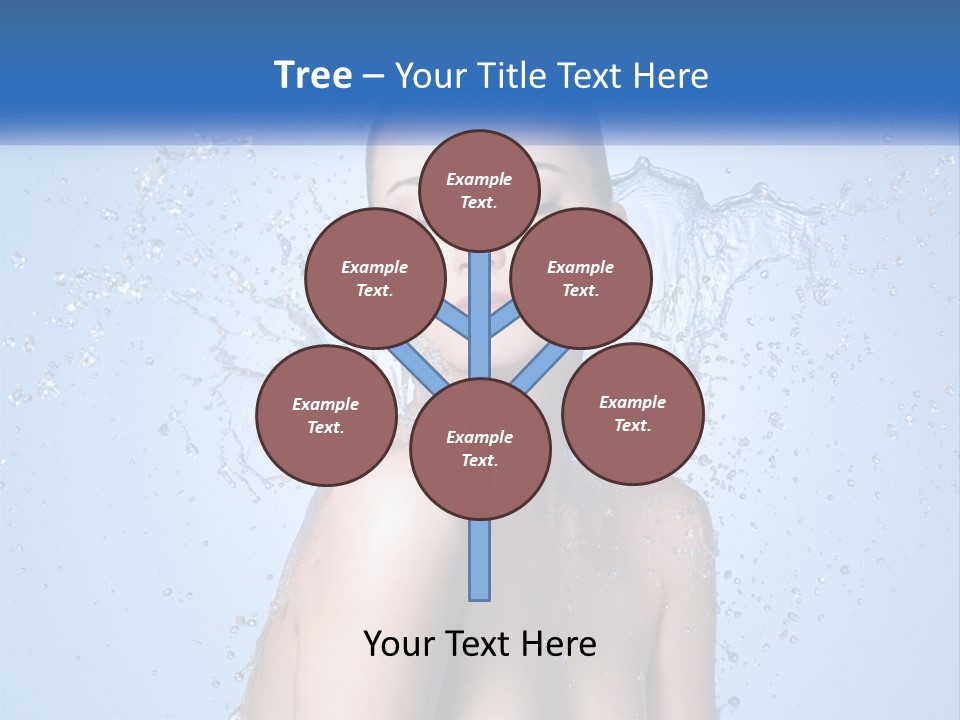 Tree – Your Title Text Here

Example Text.

Example Text.

Example Text.

Example Text.

Example Text.

Example Text.

Your Text Here